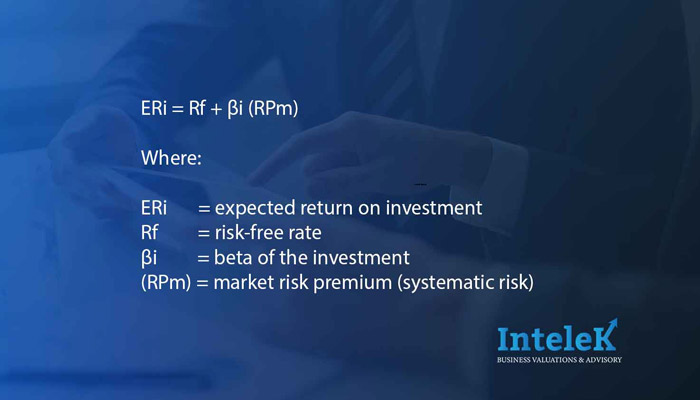 ERi = Rf + βi (RPm)

Where:

ERi = expected return on investment
Rf = risk-free rate
βi = beta of the investment
(RPm) = market risk premium (systematic risk)

InteleK
BUSINESS VALUATIONS & ADVISORY